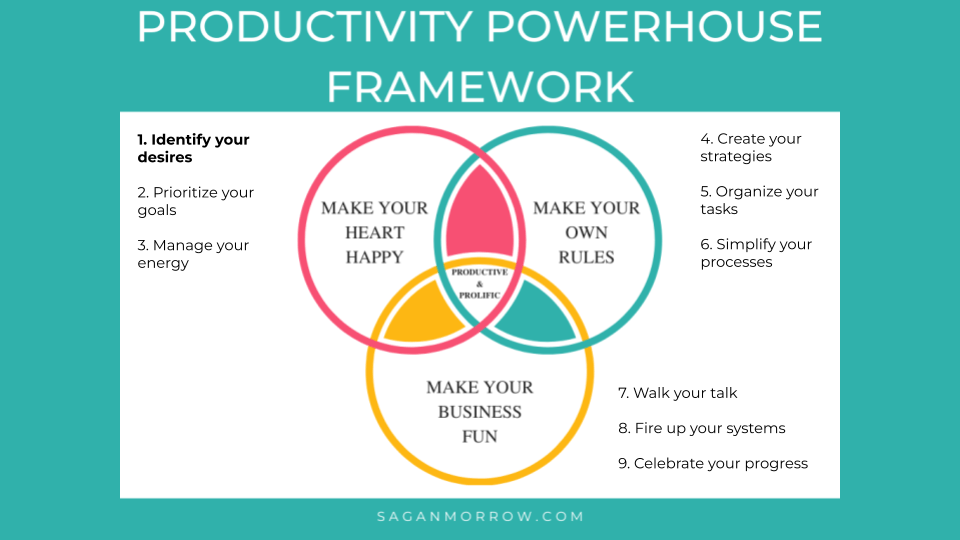 PRODUCTIVITY POWERHOUSE FRAMEWORK

1. Identify your desires

2. Prioritize your goals

3. Manage your energy

MAKE YOUR HEART HAPPY

MAKE YOUR OWN RULES

PRODUCTIVE & PROLIFIC

MAKE YOUR BUSINESS FUN

4. Create your strategies

5. Organize your tasks

6. Simplify your processes

7. Walk your talk

8. Fire up your systems

9. Celebrate your progress

SAGANMORROW.COM